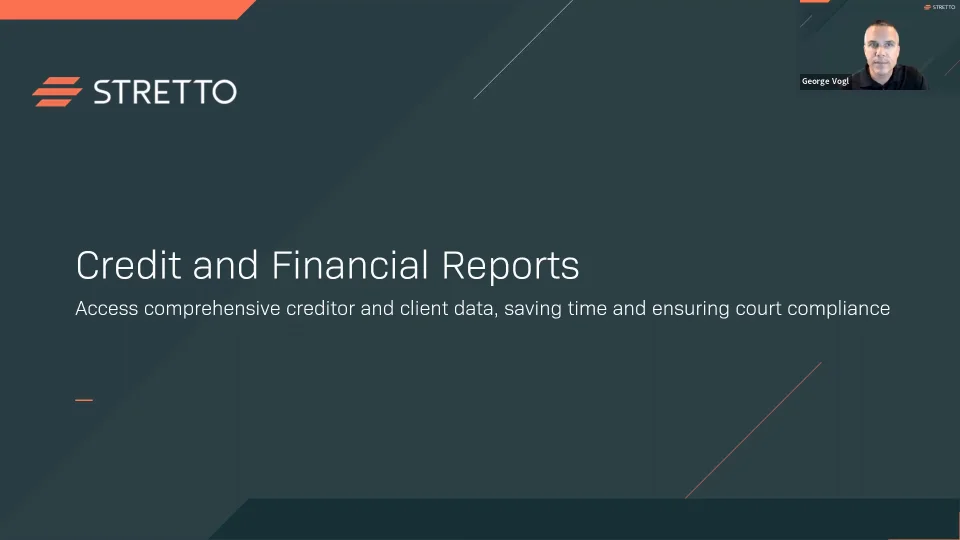 STRETTO

STRETTO

George Vogl

Credit and Financial Reports

Access comprehensive creditor and client data, saving time and ensuring court compliance